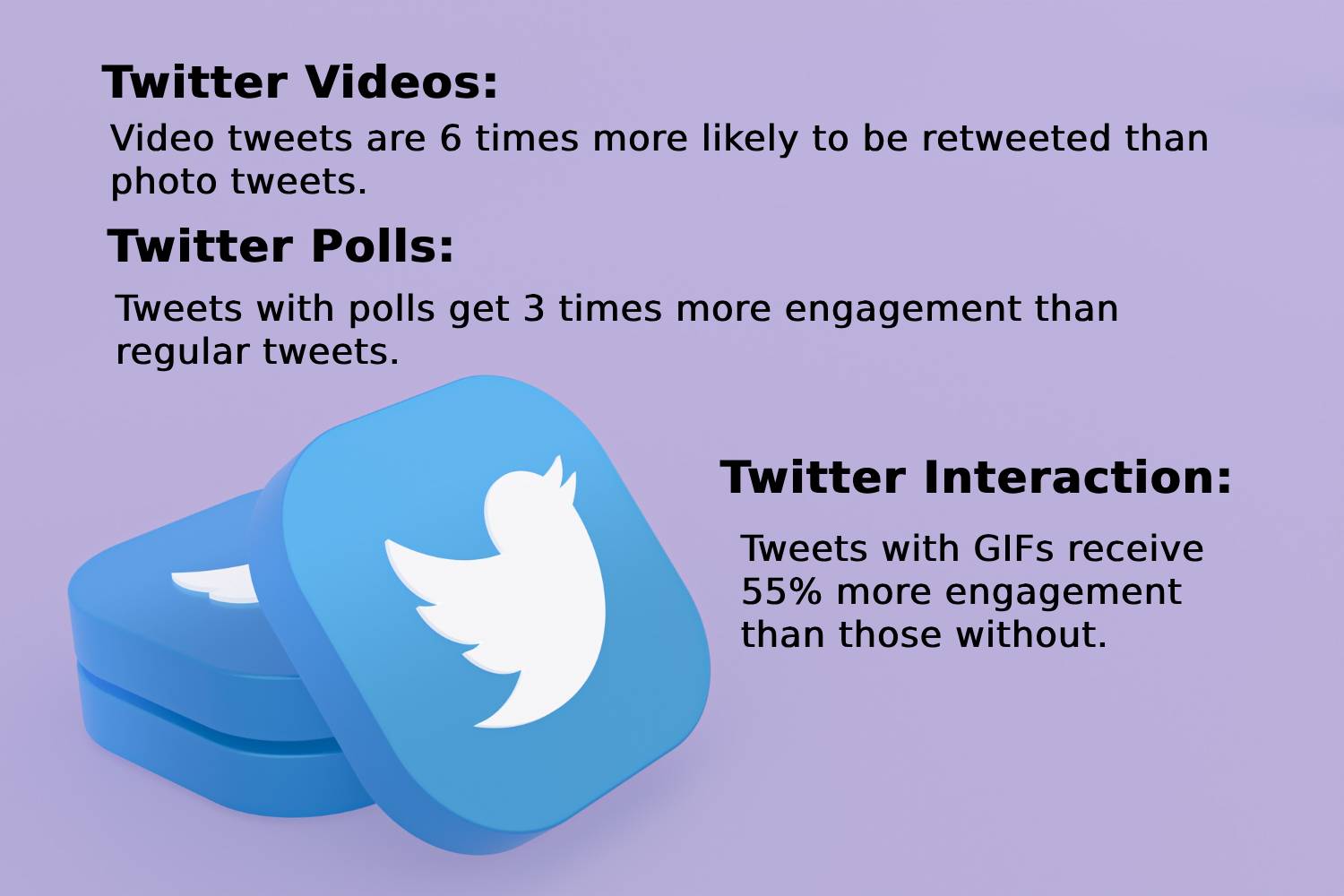 Twitter Videos:

Video tweets are 6 times more likely to be retweeted than photo tweets.

Twitter Polls:

Tweets with polls get 3 times more engagement than regular tweets.

Twitter Interaction:

Tweets with GIFs receive 55% more engagement than those without.